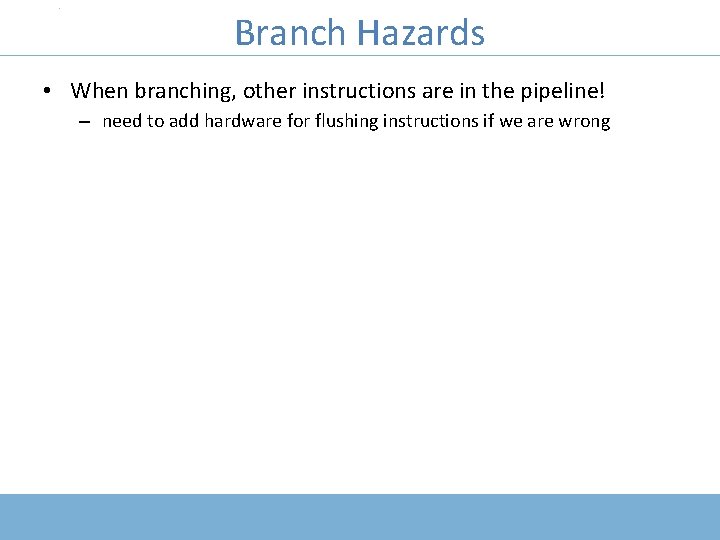 Branch Hazards

• When branching, other instructions are in the pipeline!
 – need to add hardware for flushing instructions if we are wrong